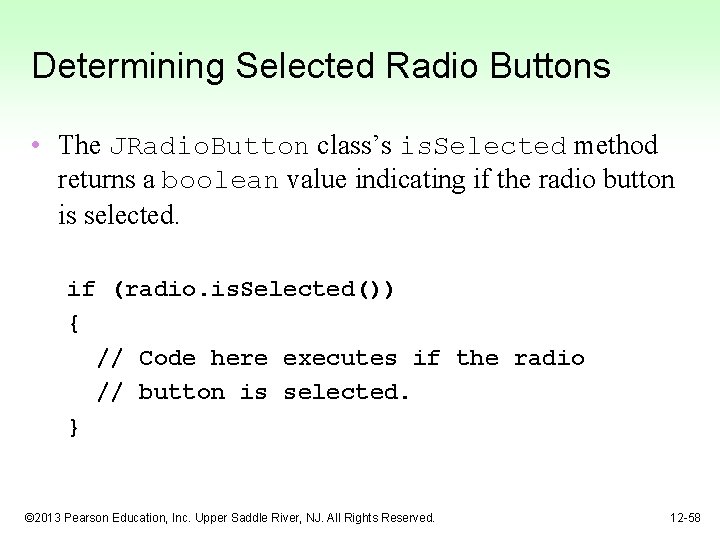 Determining Selected Radio Buttons

• The JRadioButton class's isSelected method returns a boolean value indicating if the radio button is selected.

if (radio.isSelected())
{
  // Code here executes if the radio
  // button is selected.
}

©2013 Pearson Education, Inc. Upper Saddle River, NJ. All Rights Reserved.

12-58